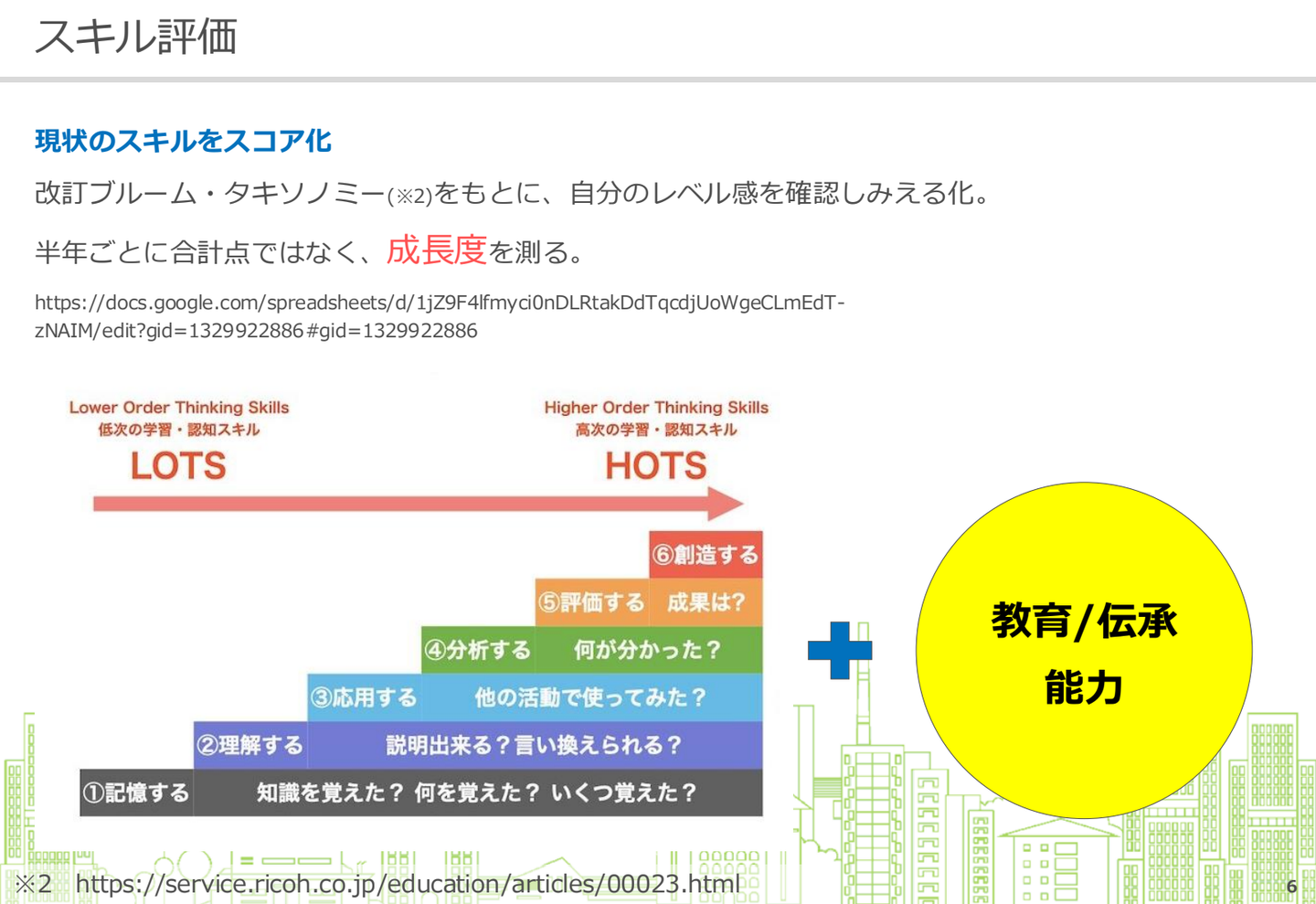 スキル評価

現状のスキルをスコア化

改訂ブルーム・タキソノミー(※2)をもとに、自分のレベル感を確認しみえる化。

半年ごとに合計点ではなく、成長度を測る。

https://docs.google.com/spreadsheets/d/1jZ9F4lfmyci0nDLRtakDdTqcdjUoWgeCLmEdT-zNAIM/edit?gid=1329922886#gid=1329922886

Lower Order Thinking Skills
低次の学習・認知スキル
LOTS

Higher Order Thinking Skills
高次の学習・認知スキル
HOTS

⑥創造する
⑤評価する 成果は?
④分析する 何が分かった?
③応用する 他の活動で使ってみた?
②理解する 説明出来る?言い換えられる?
①記憶する 知識を覚えた? 何を覚えた? いくつ覚えた?

教育/伝承
能力

※2 https://service.ricoh.co.jp/education/articles/00023.html

6